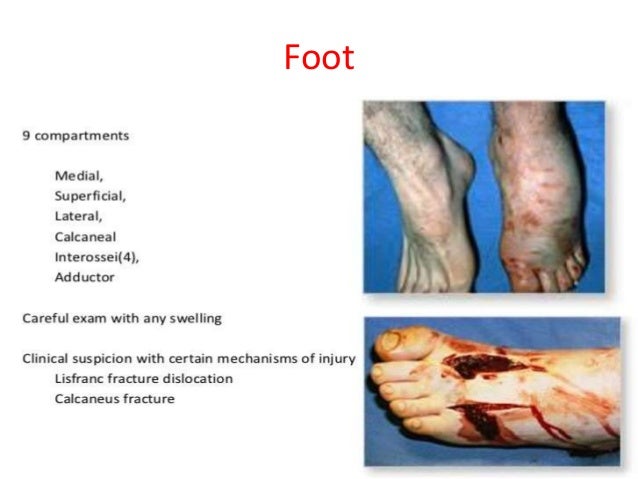 Foot

9 compartments

Medial,
Superficial,
Lateral,
Calcaneal
Interossei(4),
Adductor

Careful exam with any swelling

Clinical suspicion with certain mechanisms of injury
Lisfranc fracture dislocation
Calcaneus fracture